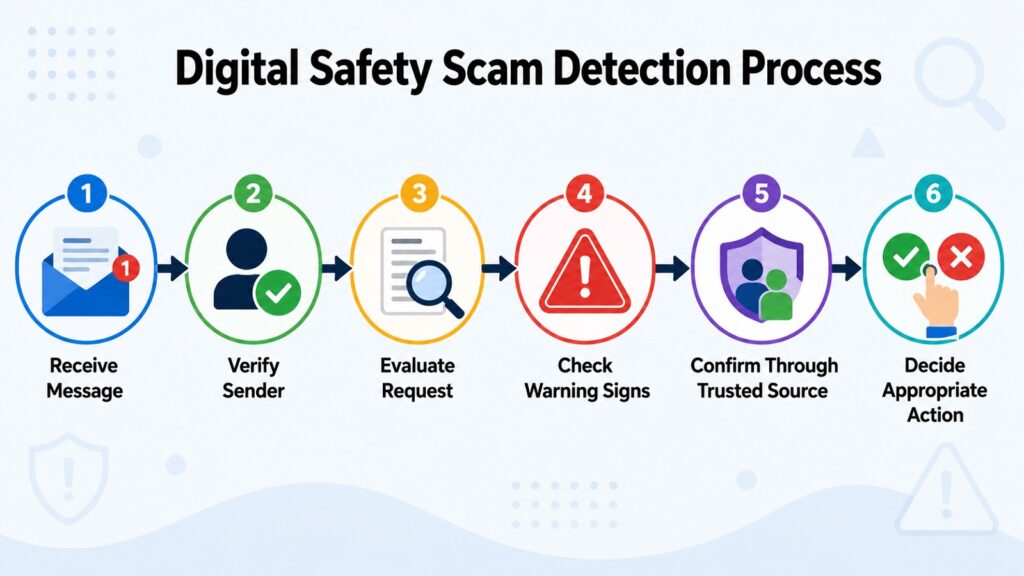 Digital Safety Scam Detection Process

1
1
Receive Message

2
Verify Sender

3
Evaluate Request

4
Check Warning Signs

5
Confirm Through Trusted Source

6
Decide Appropriate Action